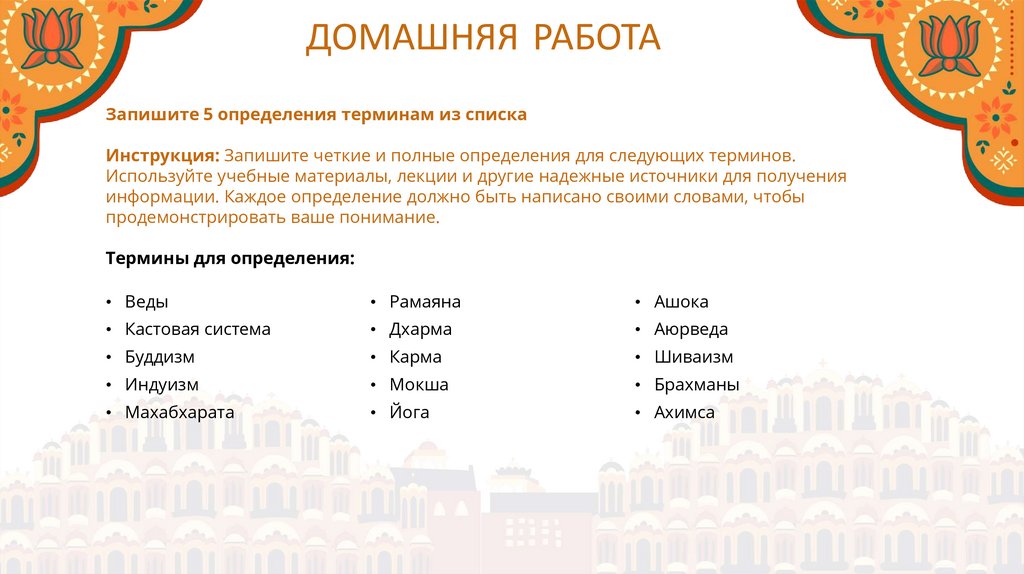 ДОМАШНЯЯ РАБОТА

Запишите 5 определения терминам из списка

Инструкция: Запишите четкие и полные определения для следующих терминов. Используйте учебные материалы, лекции и другие надежные источники для получения информации. Каждое определение должно быть написано своими словами, чтобы продемонстрировать ваше понимание.

Термины для определения:

• Веды
• Кастовая система
• Буддизм
• Индуизм
• Махабхарата

• Рамаяна
• Дхарма
• Карма
• Мокша
• Йога

• Ашока
• Аюрведа
• Шиваизм
• Брахманы
• Ахимса